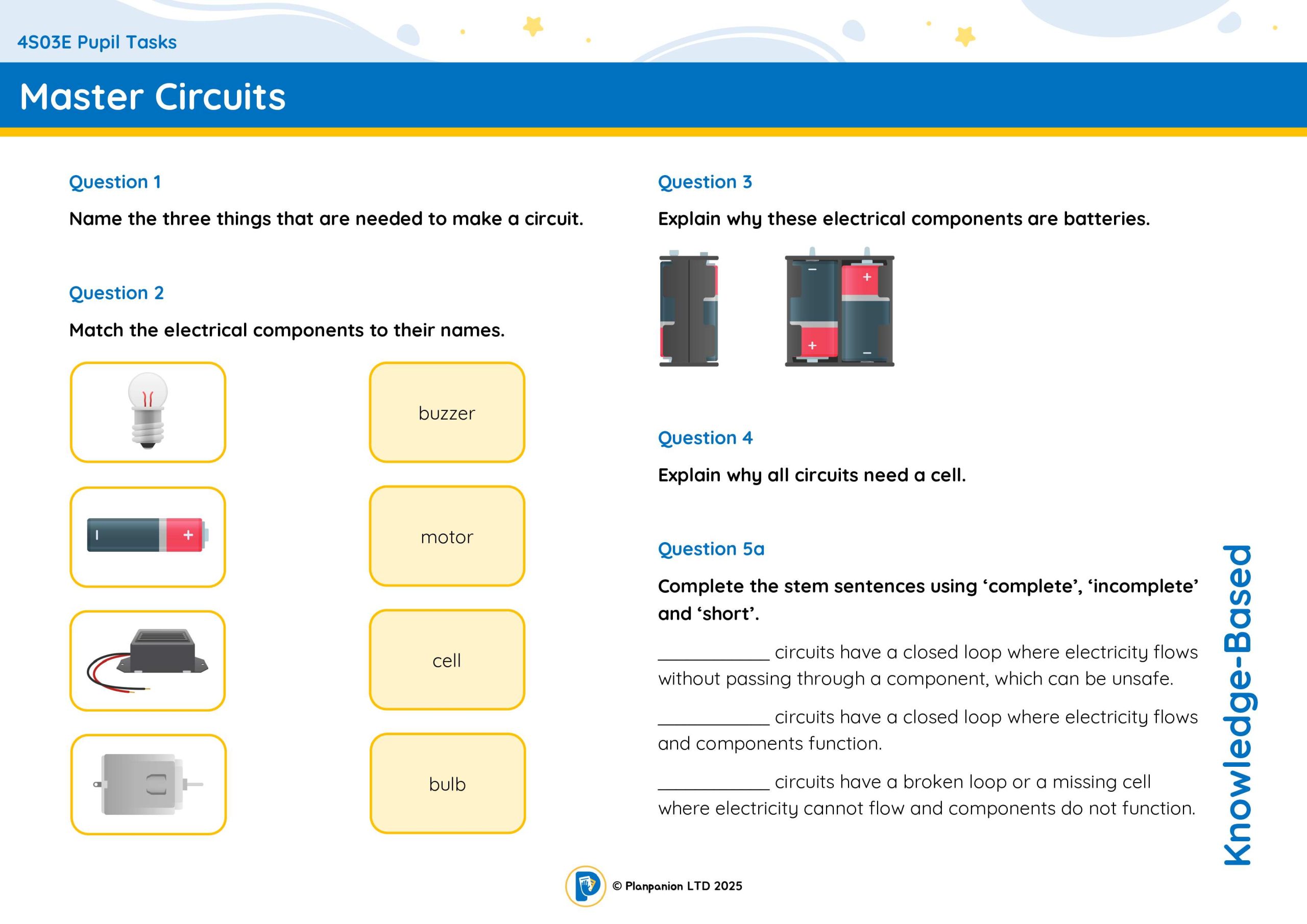 4S03E Pupil Tasks

Master Circuits

Question 1

Name the three things that are needed to make a circuit.

Question 2

Match the electrical components to their names.

buzzer

motor

cell

bulb

Question 3

Explain why these electrical components are batteries.

Question 4

Explain why all circuits need a cell.

Question 5a

Complete the stem sentences using ‘complete’, ‘incomplete’ and ‘short’.

____________ circuits have a closed loop where electricity flows without passing through a component, which can be unsafe.

____________ circuits have a closed loop where electricity flows and components function.

____________ circuits have a broken loop or a missing cell where electricity cannot flow and components do not function.

Knowledge-Based

© Planpanion LTD 2025